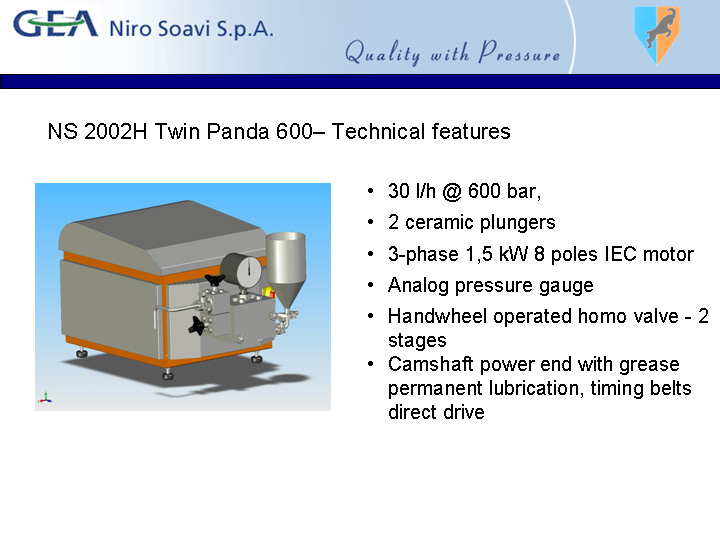 GEA Niro Soavi S.p.A.

Quality with Pressure

NS 2002H Twin Panda 600– Technical features

• 30 l/h @ 600 bar,
• 2 ceramic plungers
• 3-phase 1,5 kW 8 poles IEC motor
• Analog pressure gauge
• Handwheel operated homo valve - 2 stages
• Camshaft power end with grease permanent lubrication, timing belts direct drive